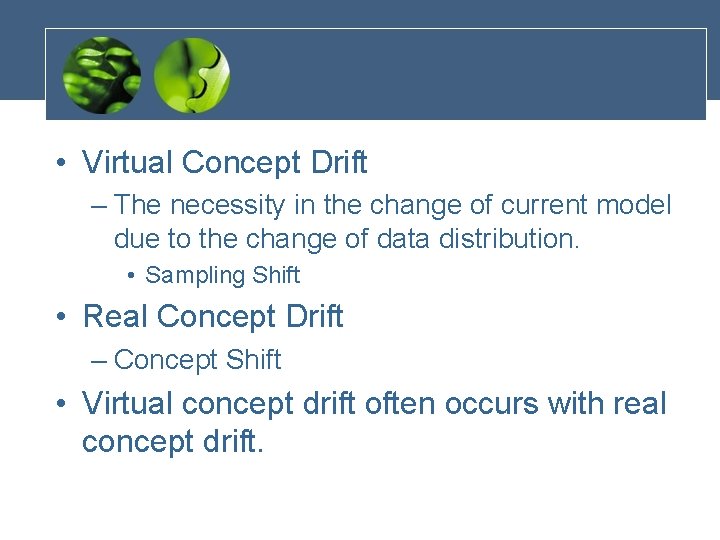 • Virtual Concept Drift

– The necessity in the change of current model due to the change of data distribution.

• Sampling Shift

• Real Concept Drift

– Concept Shift

• Virtual concept drift often occurs with real concept drift.